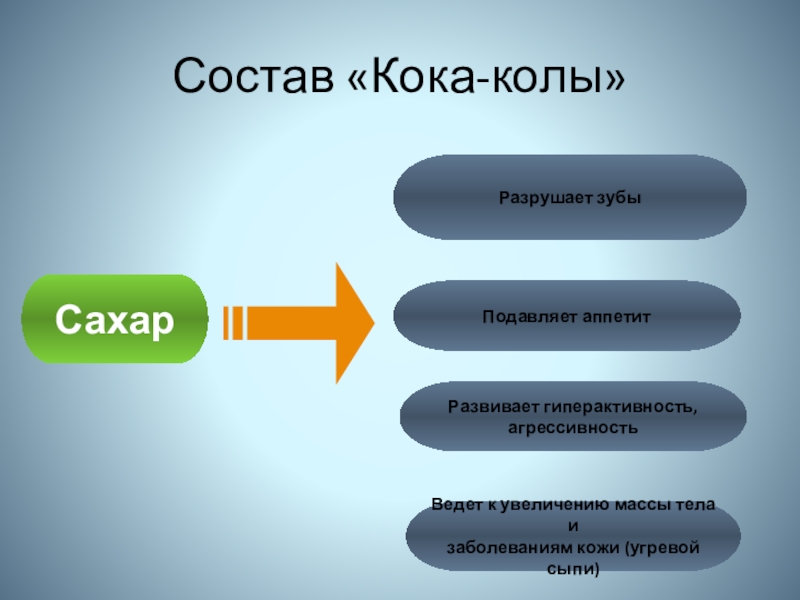 Состав «Кока-колы»

Сахар

Разрушает зубы

Подавляет аппетит

Развивает гиперактивность, агрессивность

Ведет к увеличению массы тела и заболеваниям кожи (угревой сыпи)